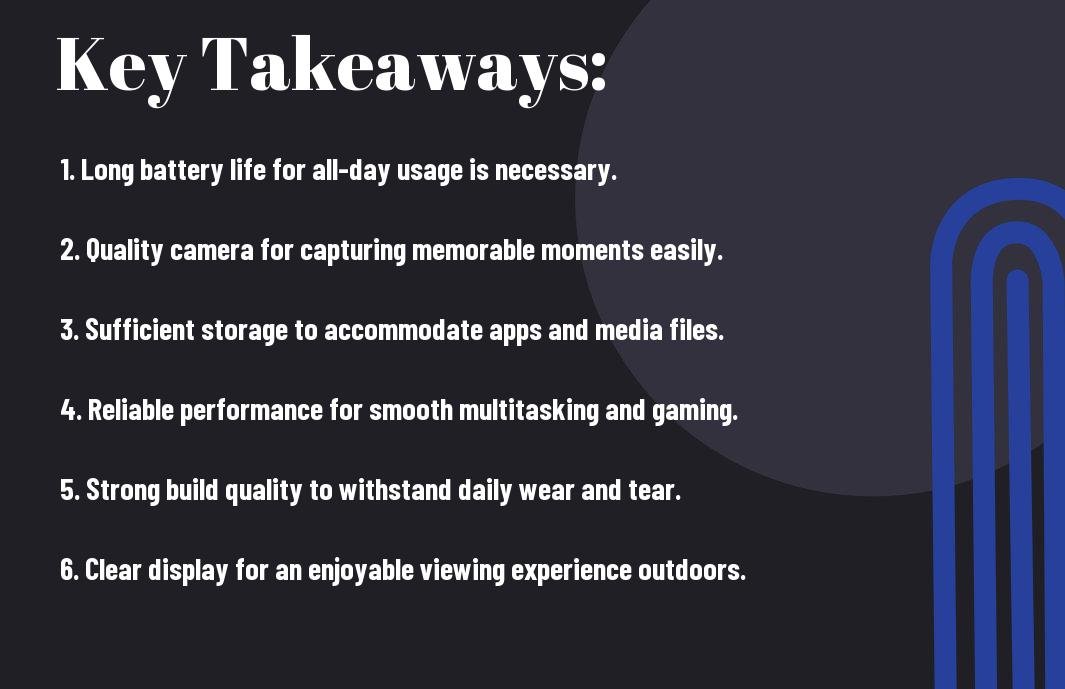 Key Takeaways:

1. Long battery life for all-day usage is necessary.

2. Quality camera for capturing memorable moments easily.

3. Sufficient storage to accommodate apps and media files.

4. Reliable performance for smooth multitasking and gaming.

5. Strong build quality to withstand daily wear and tear.

6. Clear display for an enjoyable viewing experience outdoors.